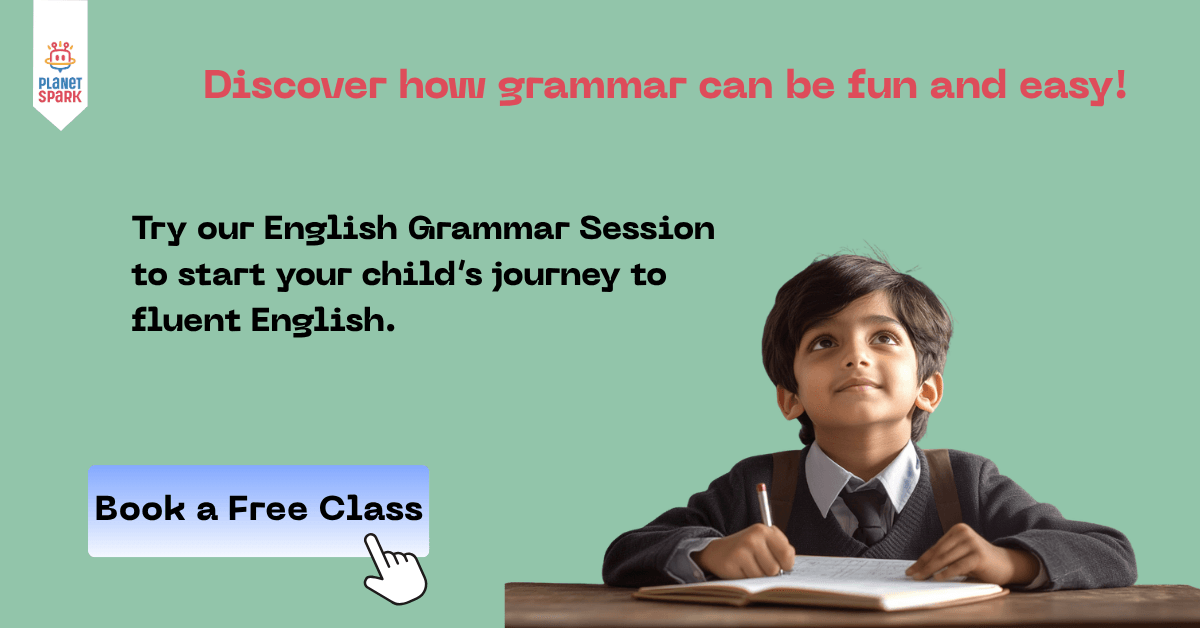 PLANET SPARK

Discover how grammar can be fun and easy!

Try our English Grammar Session to start your child's journey to fluent English.

Book a Free Class